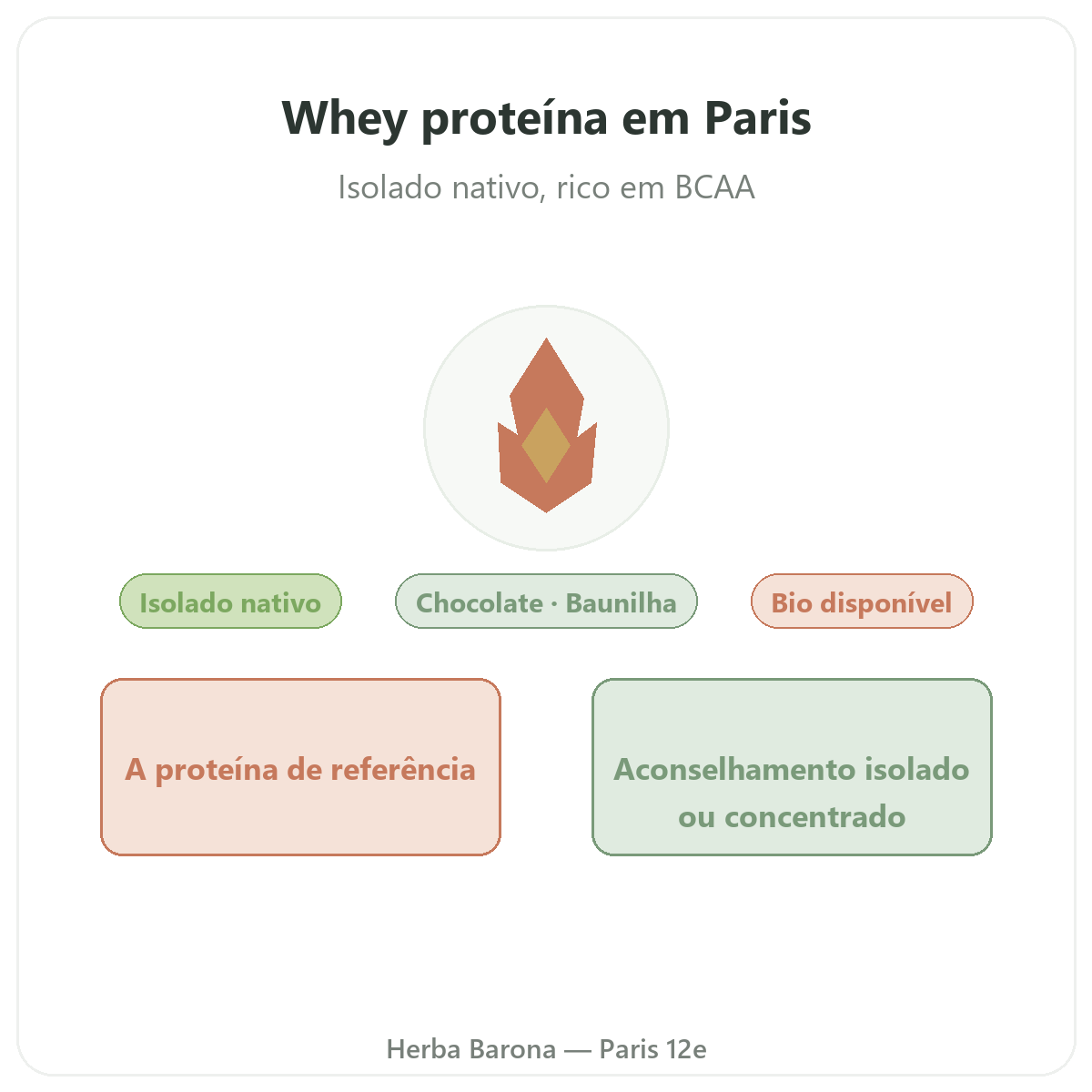 Whey proteína em Paris

Isolado nativo, rico em BCAA

Isolado nativo

Chocolate · Baunilha

Bio disponível

A proteína de referência

Aconselhamento isolado ou concentrado

Herba Barona — Paris 12e